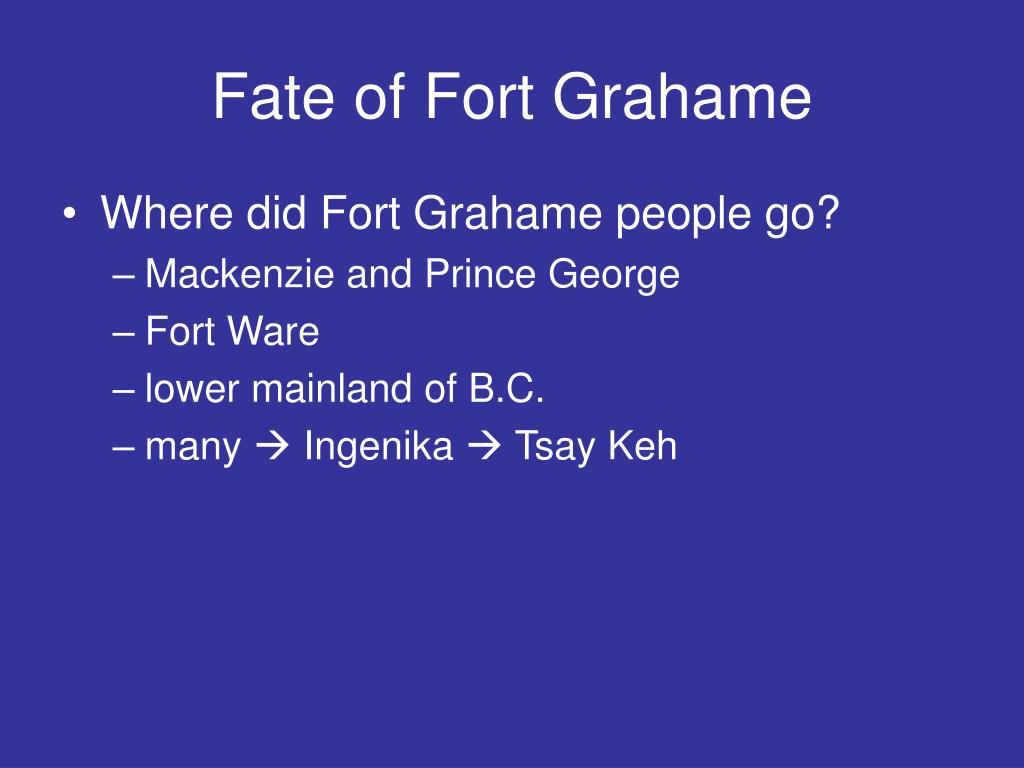 Fate of Fort Grahame

• Where did Fort Grahame people go?
– Mackenzie and Prince George
– Fort Ware
– lower mainland of B.C.
– many → Ingenika → Tsay Keh